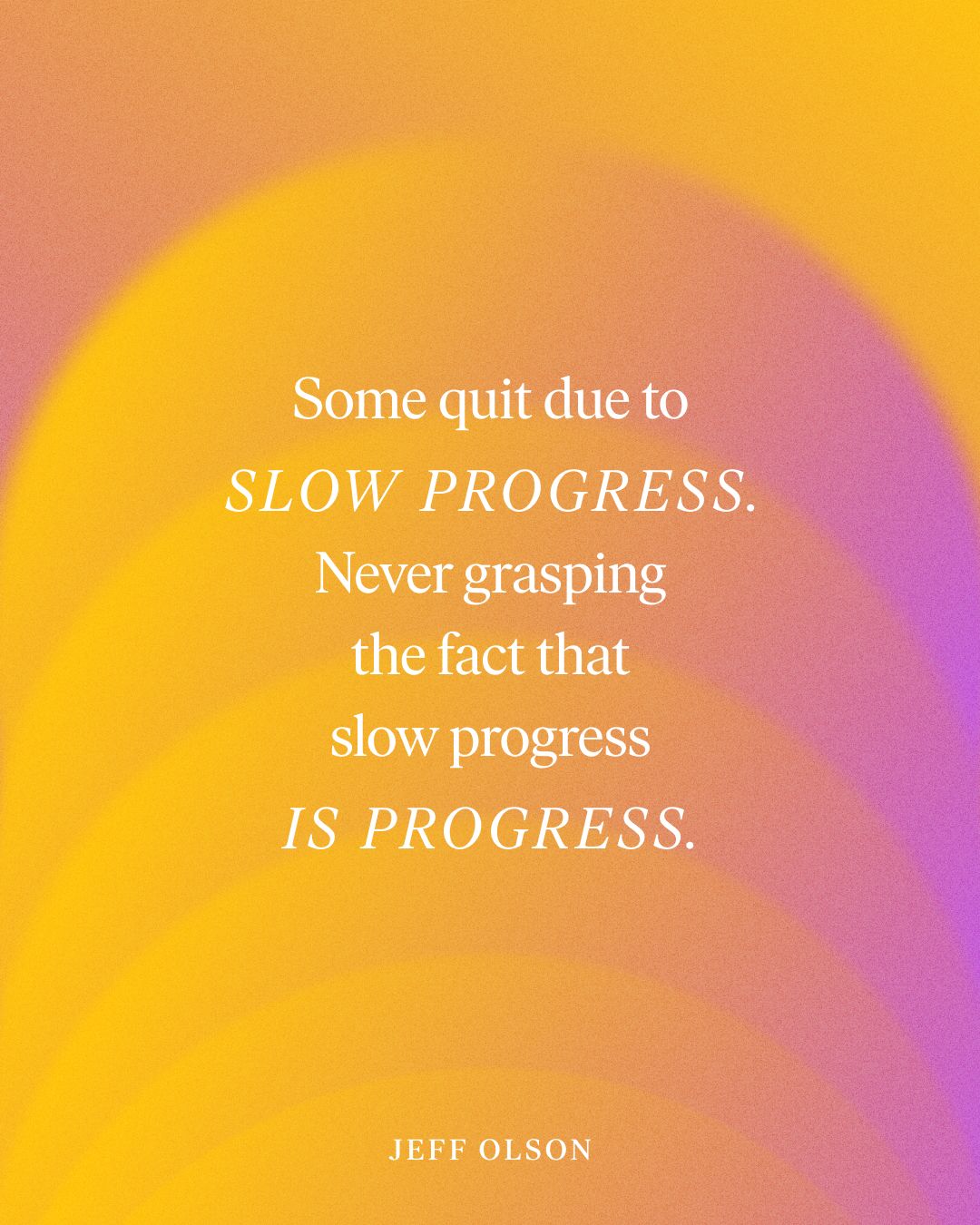 Some quit due to SLOW PROGRESS. Never grasping the fact that slow progress IS PROGRESS.

JEFF OLSON